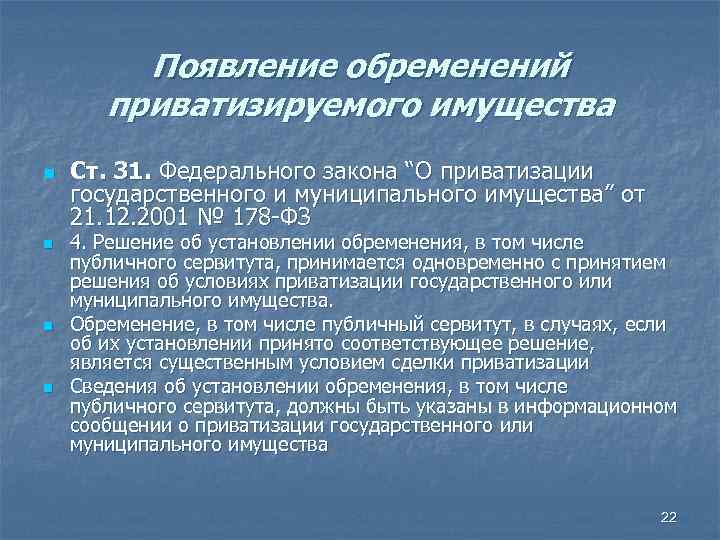 Появление обременений приватизируемого имущества

Ст. 31. Федерального закона “О приватизации государственного и муниципального имущества” от 21.12.2001 № 178-ФЗ

4. Решение об установлении обременения, в том числе публичного сервитута, принимается одновременно с принятием решения об условиях приватизации государственного или муниципального имущества.

Обременение, в том числе публичный сервитут, в случаях, если об их установлении принято соответствующее решение, является существенным условием сделки приватизации

Сведения об установлении обременения, в том числе публичного сервитута, должны быть указаны в информационном сообщении о приватизации государственного или муниципального имущества

22